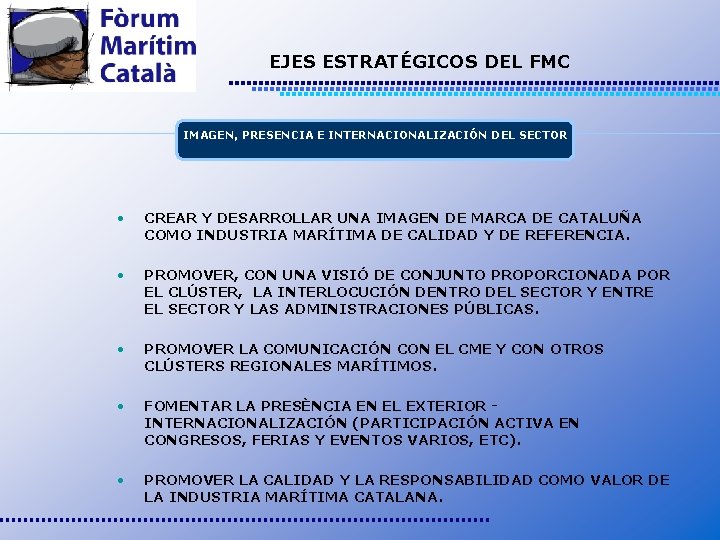 Fòrum
Marítim
Català

EJES ESTRATÉGICOS DEL FMC

IMAGEN, PRESENCIA E INTERNACIONALIZACIÓN DEL SECTOR

• CREAR Y DESARROLLAR UNA IMAGEN DE MARCA DE CATALUÑA COMO INDUSTRIA MARÍTIMA DE CALIDAD Y DE REFERENCIA.

• PROMOVER, CON UNA VISIÓ DE CONJUNTO PROPORCIONADA POR EL CLÚSTER, LA INTERLOCUCIÓN DENTRO DEL SECTOR Y ENTRE EL SECTOR Y LAS ADMINISTRACIONES PÚBLICAS.

• PROMOVER LA COMUNICACIÓN CON EL CME Y CON OTROS CLÚSTERS REGIONALES MARÍTIMOS.

• FOMENTAR LA PRESÈNCIA EN EL EXTERIOR - INTERNACIONALIZACIÓN (PARTICIPACIÓN ACTIVA EN CONGRESOS, FERIAS Y EVENTOS VARIOS, ETC).

• PROMOVER LA CALIDAD Y LA RESPONSABILIDAD COMO VALOR DE LA INDUSTRIA MARÍTIMA CATALANA.